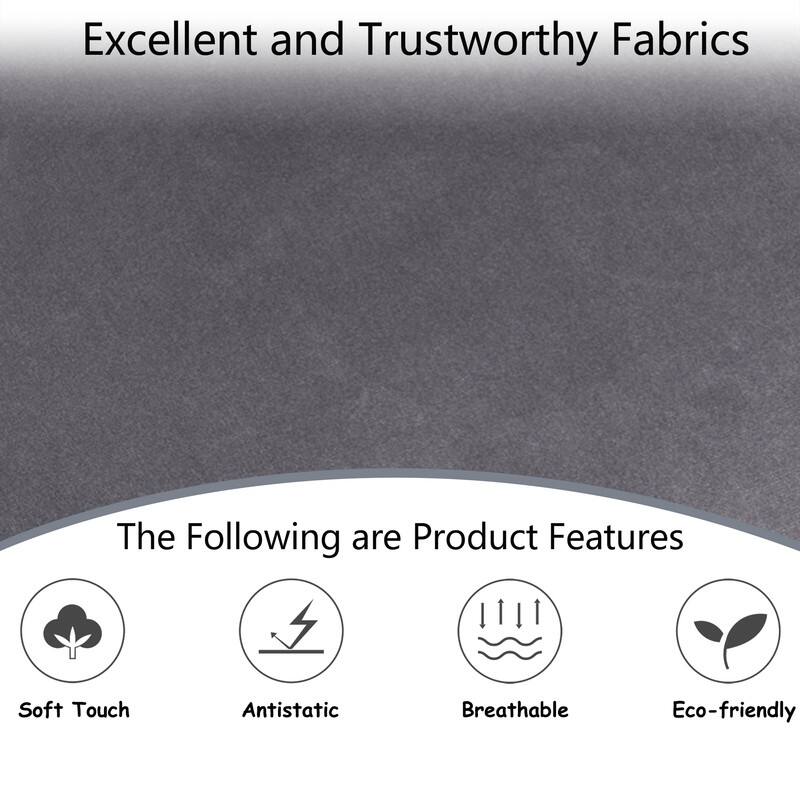 Excellent and Trustworthy Fabrics

The Following are Product Features

Soft Touch

Antistatic

Breathable

Eco-friendly